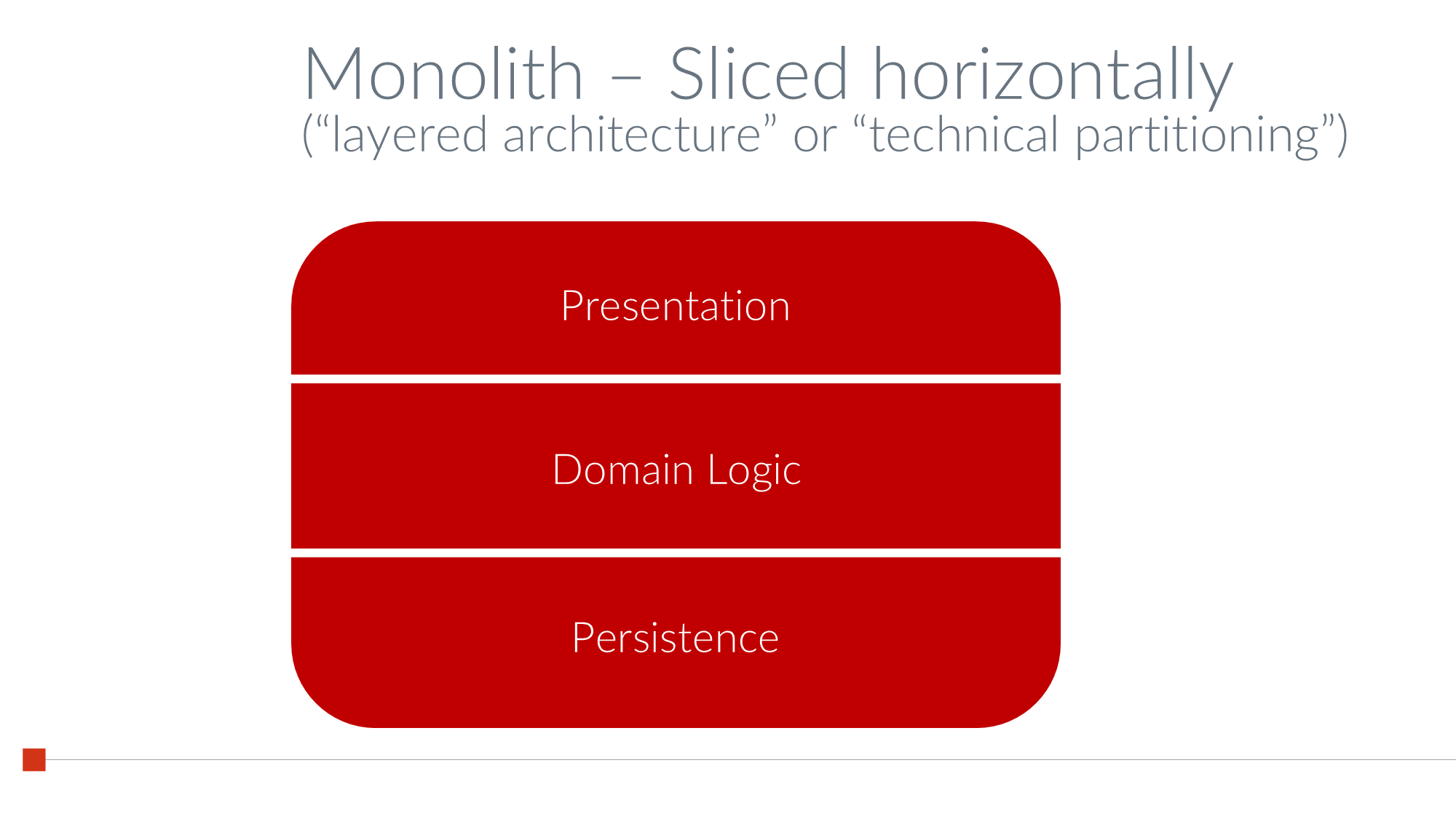 Monolith – Sliced horizontally
(“layered architecture” or “technical partitioning”)

Presentation

Domain Logic

Persistence